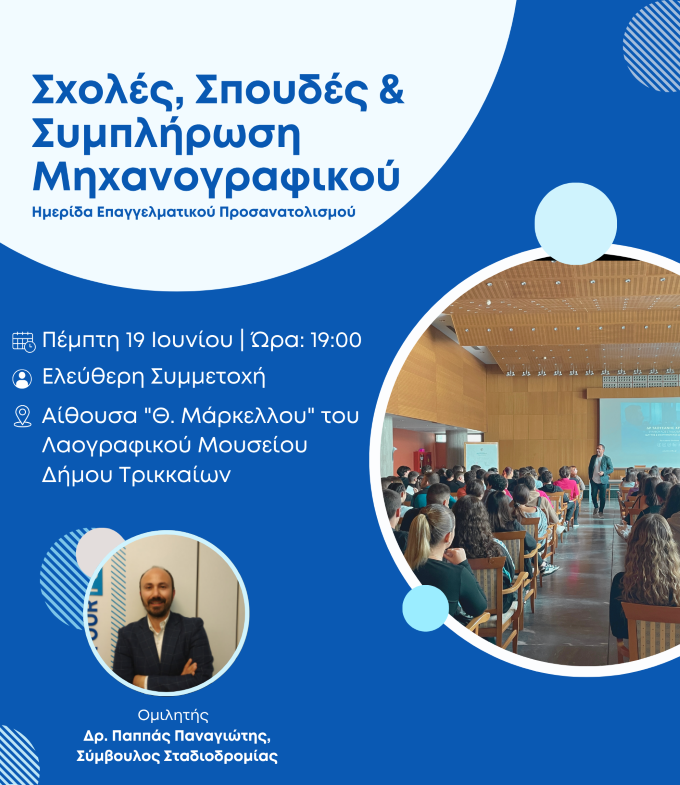 Σχολές, Σπουδές & Συμπλήρωση Μηχανογραφικού

Ημερίδα Επαγγελματικού Προσανατολισμού

Πέμπτη 19 Ιουνίου | Ώρα: 19:00

Ελεύθερη Συμμετοχή

Αίθουσα "Θ. Μάρκελλου" του Λαογραφικού Μουσείου Δήμου Τρικκαίων

Ομιλητής
Δρ. Παππάς Παναγιώτης,
Σύμβουλος Σταδιοδρομίας